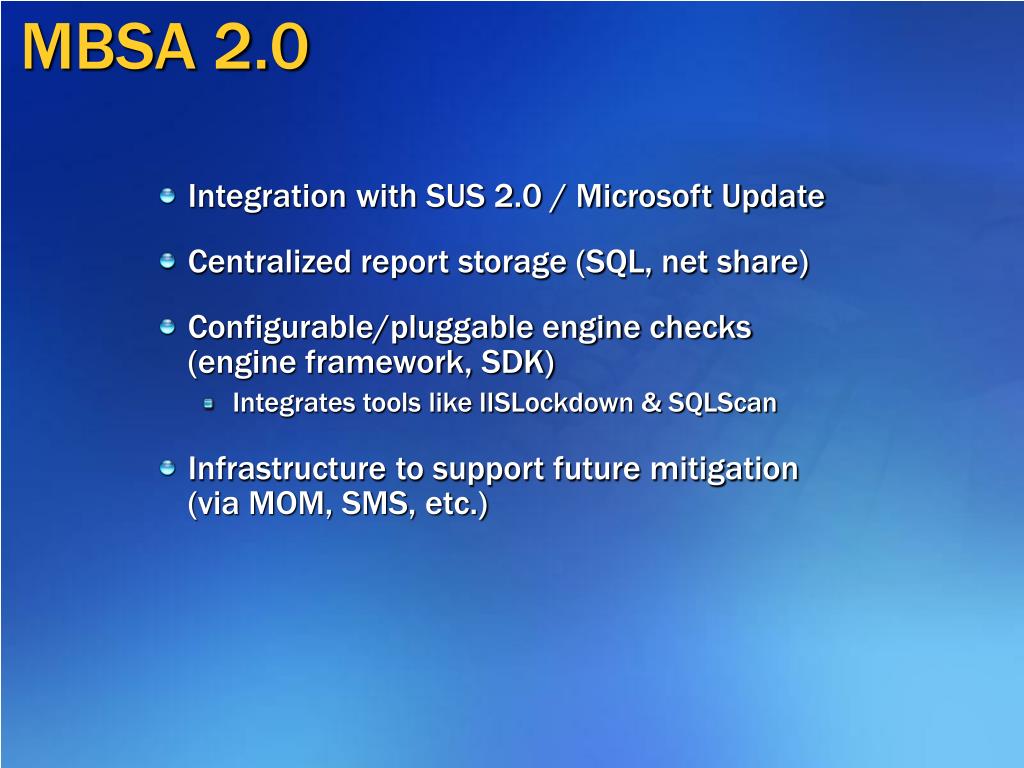 MBSA 2.0

Integration with SUS 2.0 / Microsoft Update

Centralized report storage (SQL, net share)

Configurable/pluggable engine checks (engine framework, SDK)

Integrates tools like IISLockdown & SQLScan

Infrastructure to support future mitigation (via MOM, SMS, etc.)